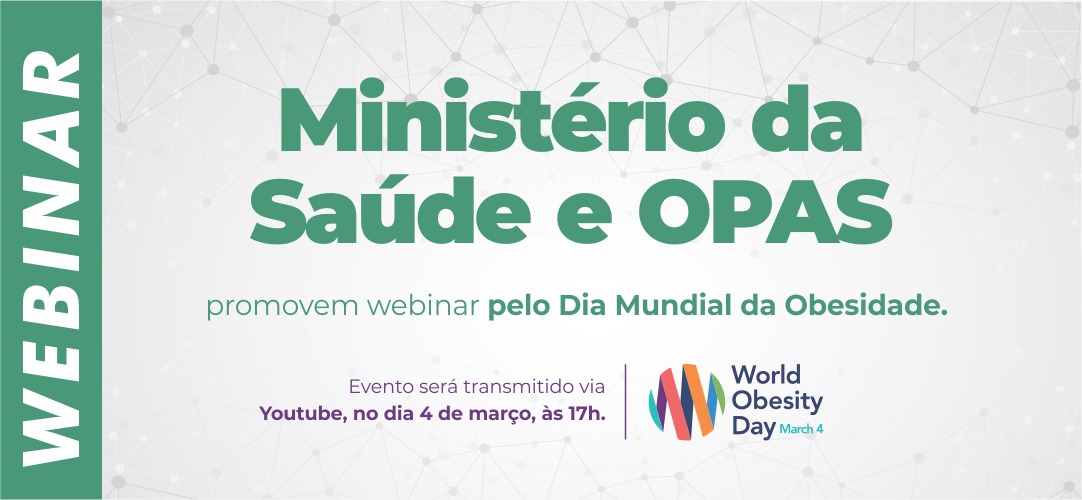 WEBINAR

Ministério da Saúde e OPAS

promovem webinar pelo Dia Mundial da Obesidade.

Evento será transmitido via Youtube, no dia 4 de março, às 17h.

World Obesity Day March 4